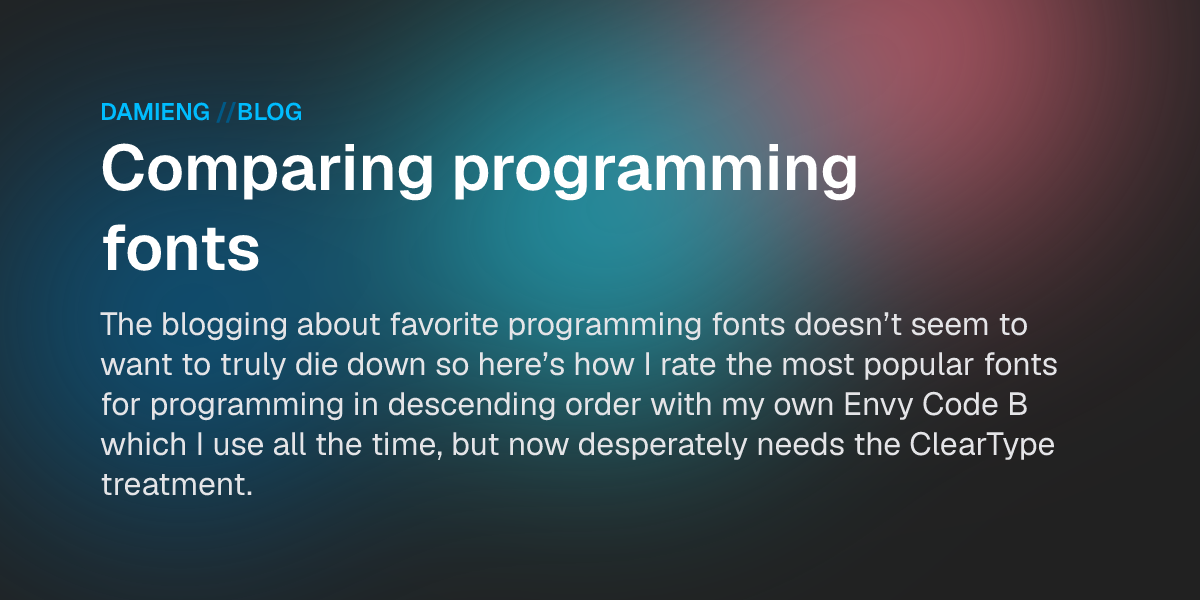 DAMIENG //BLOG

Comparing programming fonts

The blogging about favorite programming fonts doesn’t seem to want to truly die down so here’s how I rate the most popular fonts for programming in descending order with my own Envy Code B which I use all the time, but now desperately needs the ClearType treatment.